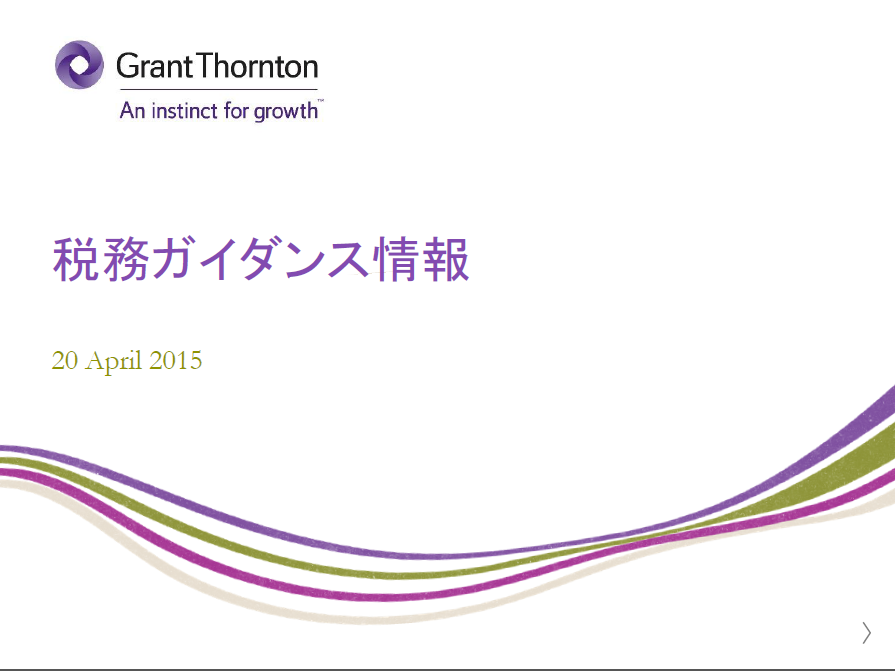 Grant Thornton
An instinct for growth™

税務ガイダンス情報

20 April 2015